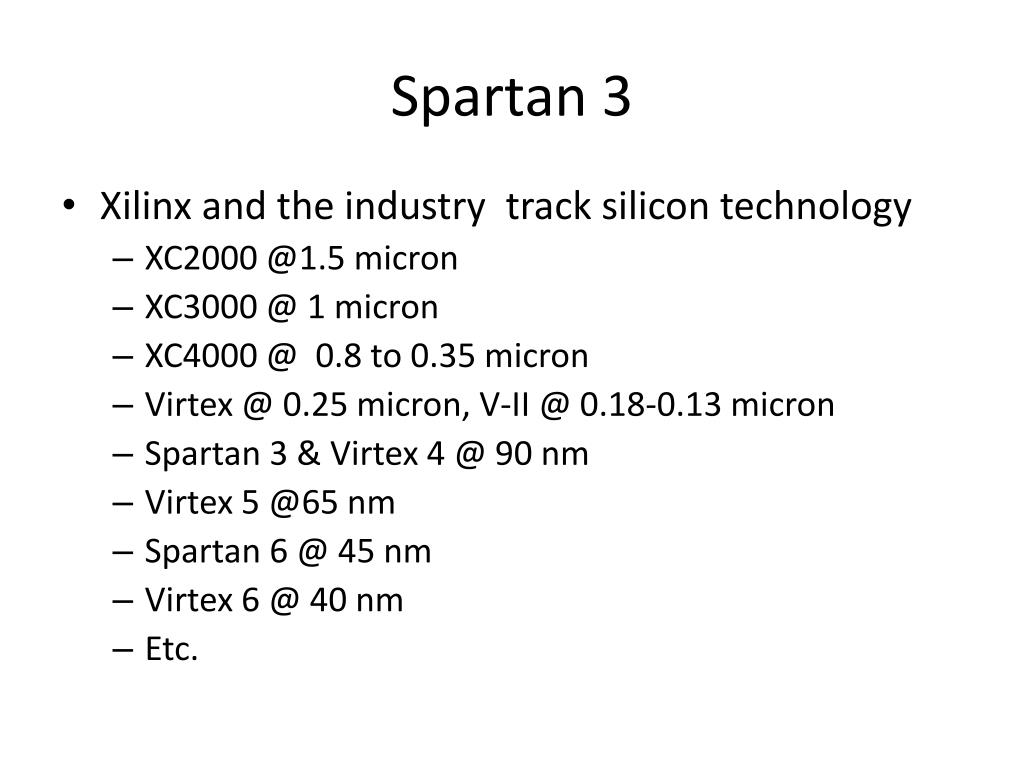 Spartan 3

• Xilinx and the industry track silicon technology
– XC2000 @1.5 micron
– XC3000 @ 1 micron
– XC4000 @ 0.8 to 0.35 micron
– Virtex @ 0.25 micron, V-II @ 0.18-0.13 micron
– Spartan 3 & Virtex 4 @ 90 nm
– Virtex 5 @65 nm
– Spartan 6 @ 45 nm
– Virtex 6 @ 40 nm
– Etc.